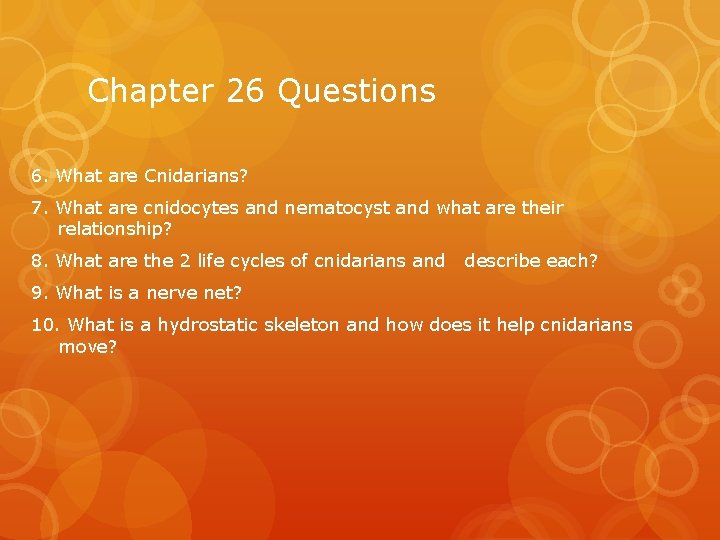 Chapter 26 Questions

6. What are Cnidarians?

7. What are cnidocytes and nematocyst and what are their relationship?

8. What are the 2 life cycles of cnidarians and describe each?

9. What is a nerve net?

10. What is a hydrostatic skeleton and how does it help cnidarians move?